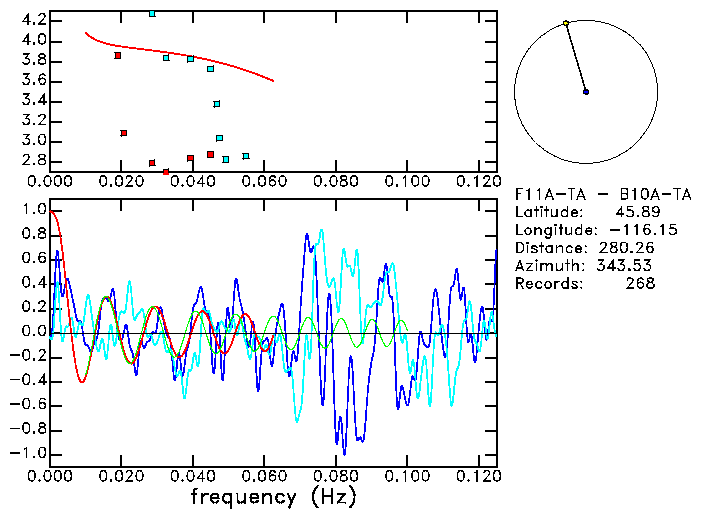 4.2
4.0
3.8
3.6
3.4
3.2
3.0
2.8
0.000 0.020 0.040 0.060 0.080 0.100 0.120

F11A-TA - B10A-TA
Latitude: 45.89
Longitude: -116.15
Distance: 280.26
Azimuth: 343.53
Records: 268

1.0
0.8
0.6
0.4
0.2
0.0
-0.2
-0.4
-0.6
-0.8
-1.0
0.000 0.020 0.040 0.060 0.080 0.100 0.120
frequency (Hz)